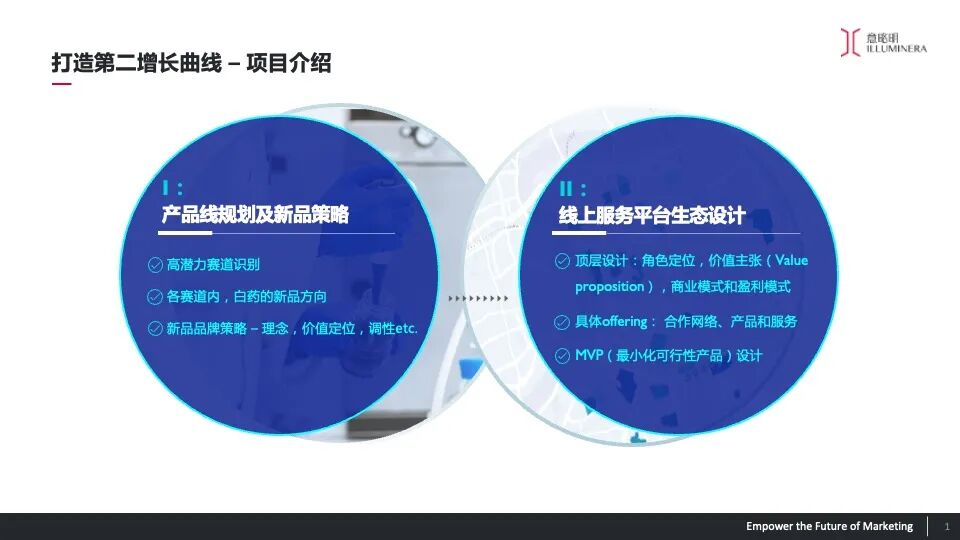 打造第二增长曲线 – 项目介绍

意略明
ILLUMINERA

I：
产品线规划及新品策略

高潜力赛道识别
各赛道内，白药的新品方向
新品品牌策略 – 理念，价值定位，调性etc.

II：
线上服务平台生态设计

顶层设计：角色定位，价值主张（Value proposition），商业模式和盈利模式
具体offering： 合作网络、产品和服务
MVP（最小化可行性产品）设计

Empower the Future of Marketing
1